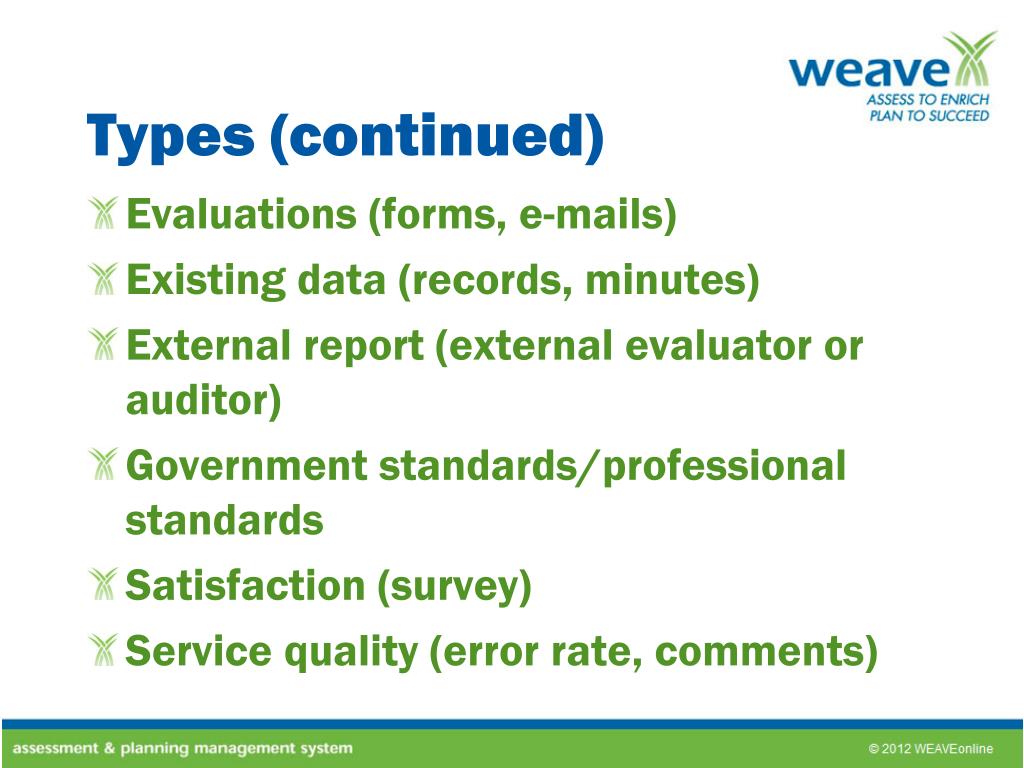 weave
ASSESS TO ENRICH
PLAN TO SUCCEED

Types (continued)

Evaluations (forms, e-mails)

Existing data (records, minutes)

External report (external evaluator or auditor)

Government standards/professional standards

Satisfaction (survey)

Service quality (error rate, comments)

assessment & planning management system

© 2012 WEAVEonline